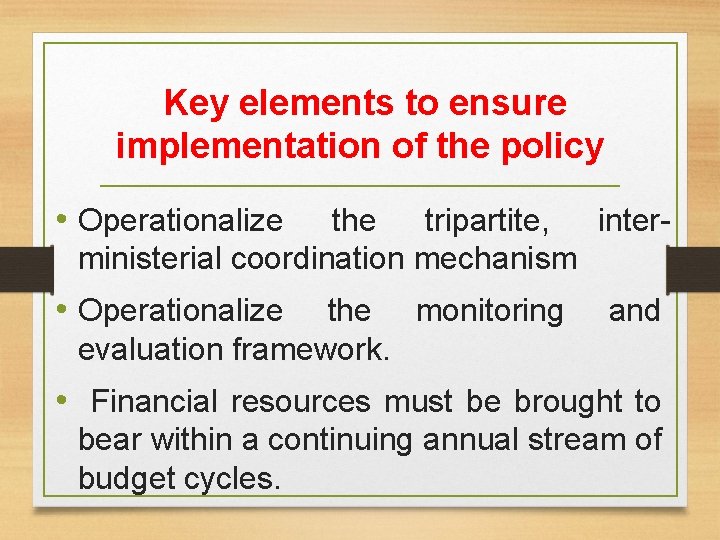 Key elements to ensure implementation of the policy

• Operationalize the tripartite, inter-ministerial coordination mechanism

• Operationalize the monitoring and evaluation framework.

• Financial resources must be brought to bear within a continuing annual stream of budget cycles.